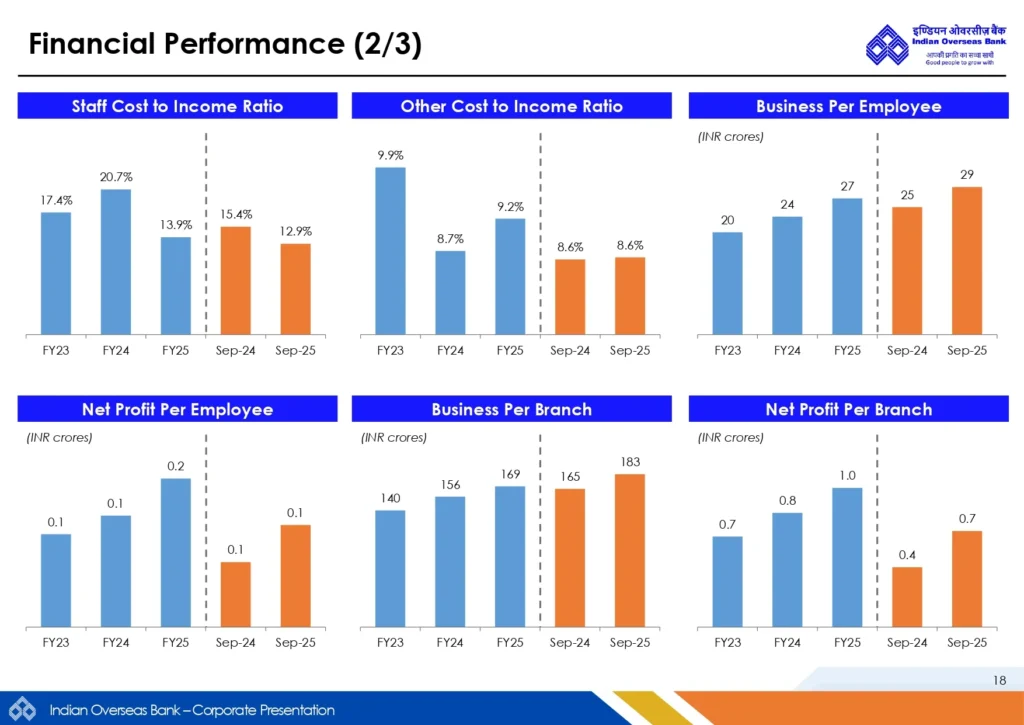 Financial Performance (2/3)

इण्डियन ओवरसीज़ बैंक
Indian Overseas Bank
आपकी प्रगति का सच्चा साथी
Good people to grow with

Staff Cost to Income Ratio

17.4%
20.7%
13.9%
15.4%
12.9%

FY23 FY24 FY25 Sep-24 Sep-25

Other Cost to Income Ratio

9.9%
8.7%
9.2%
8.6%
8.6%

FY23 FY24 FY25 Sep-24 Sep-25

Business Per Employee

(INR crores)

20
24
27
25
29

FY23 FY24 FY25 Sep-24 Sep-25

Net Profit Per Employee

(INR crores)

0.1
0.1
0.2
0.1
0.1

FY23 FY24 FY25 Sep-24 Sep-25

Business Per Branch

(INR crores)

140
156
169
165
183

FY23 FY24 FY25 Sep-24 Sep-25

Net Profit Per Branch

(INR crores)

0.7
0.8
1.0
0.4
0.7

FY23 FY24 FY25 Sep-24 Sep-25

18

Indian Overseas Bank – Corporate Presentation